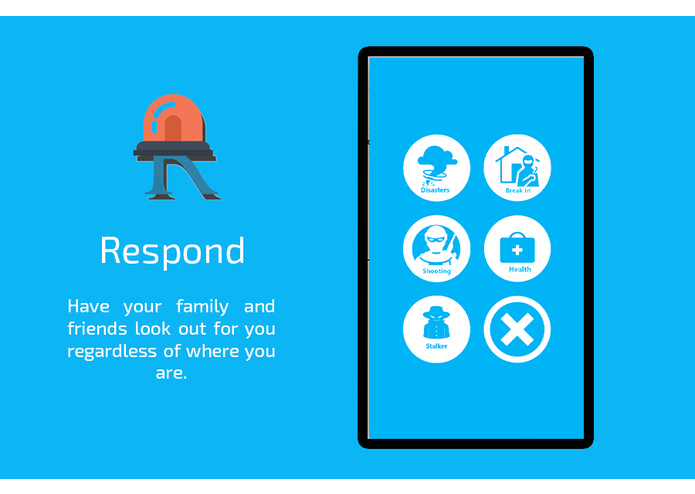 Respond

Have your family and friends look out for you regardless of where you are.

Disasters

Break in

Shooting

Health

Stalker